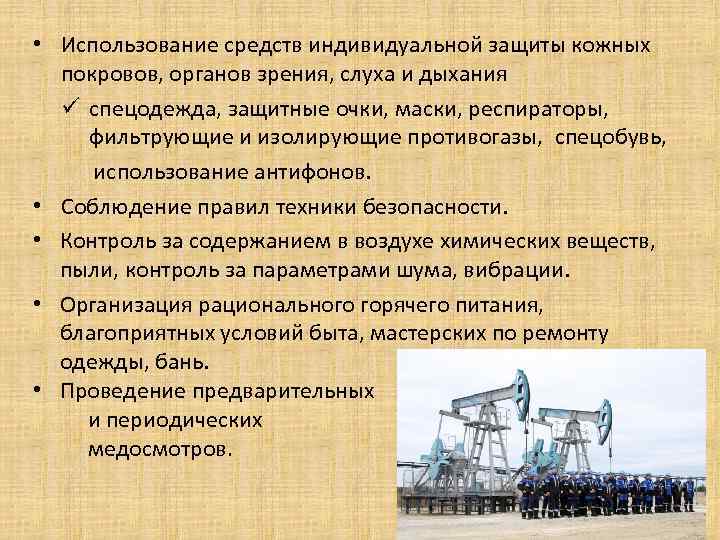 • Использование средств индивидуальной защиты кожных покровов, органов зрения, слуха и дыхания

✓ спецодежда, защитные очки, маски, респираторы, фильтрующие и изолирующие противогазы, спецобувь, использование антифонов.

• Соблюдение правил техники безопасности.

• Контроль за содержанием в воздухе химических веществ, пыли, контроль за параметрами шума, вибрации.

• Организация рационального горячего питания, благоприятных условий быта, мастерских по ремонту одежды, бань.

• Проведение предварительных и периодических медосмотров.